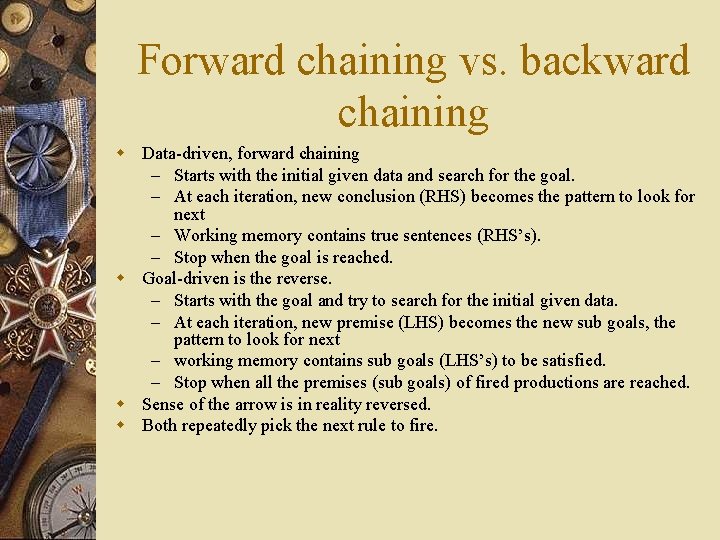 Forward chaining vs. backward chaining

Data-driven, forward chaining
– Starts with the initial given data and search for the goal.
– At each iteration, new conclusion (RHS) becomes the pattern to look for next
– Working memory contains true sentences (RHS's).
– Stop when the goal is reached.

Goal-driven is the reverse.
– Starts with the goal and try to search for the initial given data.
– At each iteration, new premise (LHS) becomes the new sub goals, the pattern to look for next
– working memory contains sub goals (LHS's) to be satisfied.
– Stop when all the premises (sub goals) of fired productions are reached.

Sense of the arrow is in reality reversed.

Both repeatedly pick the next rule to fire.